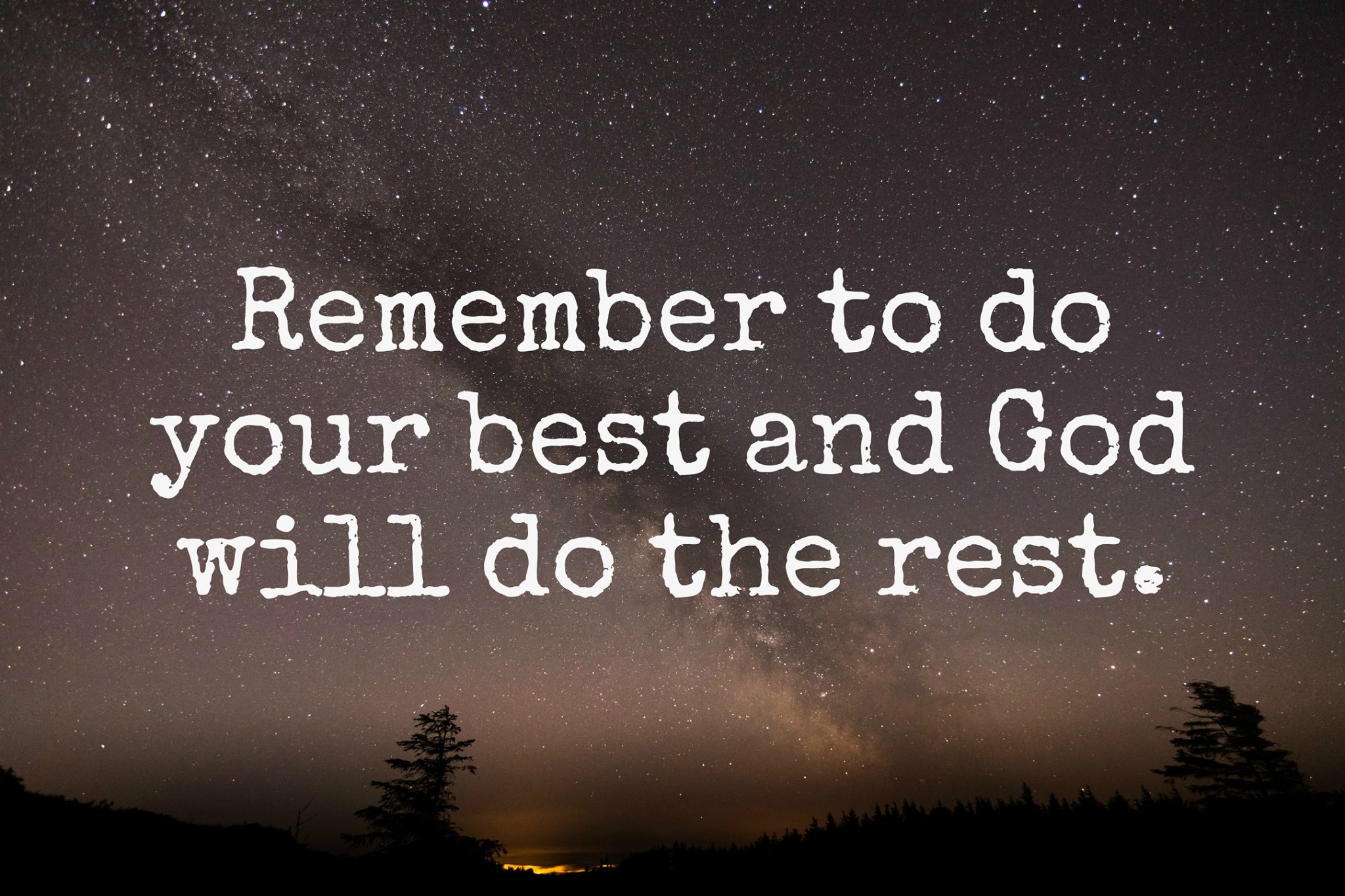 Remember to do your best and God will do the rest.